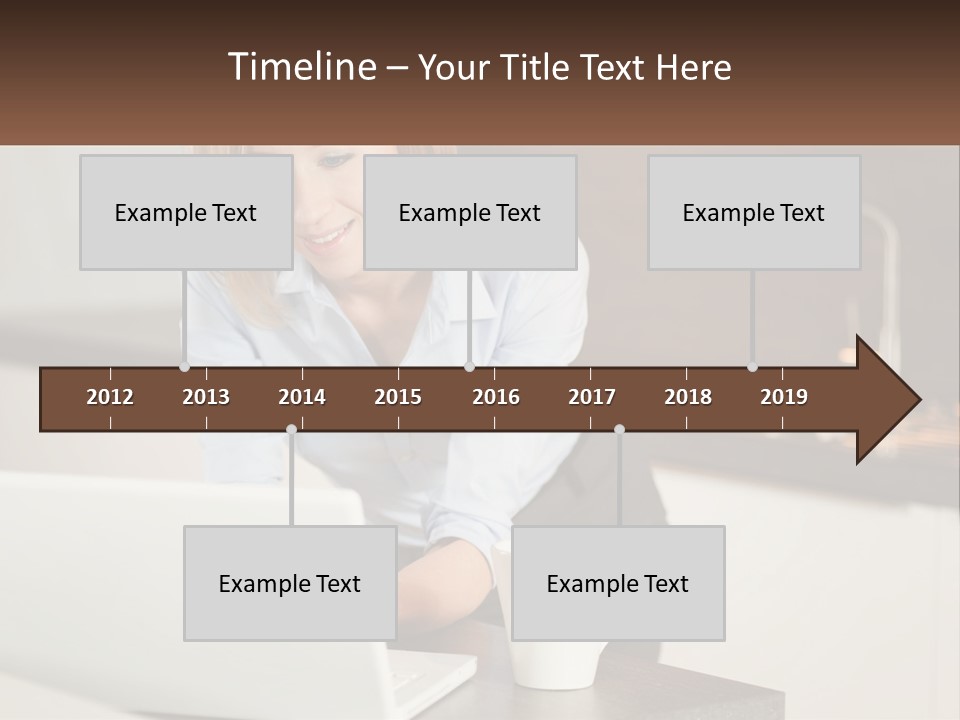 Timeline – Your Title Text Here

Example Text

Example Text

Example Text

2012 2013 2014 2015 2016 2017 2018 2019

Example Text

Example Text